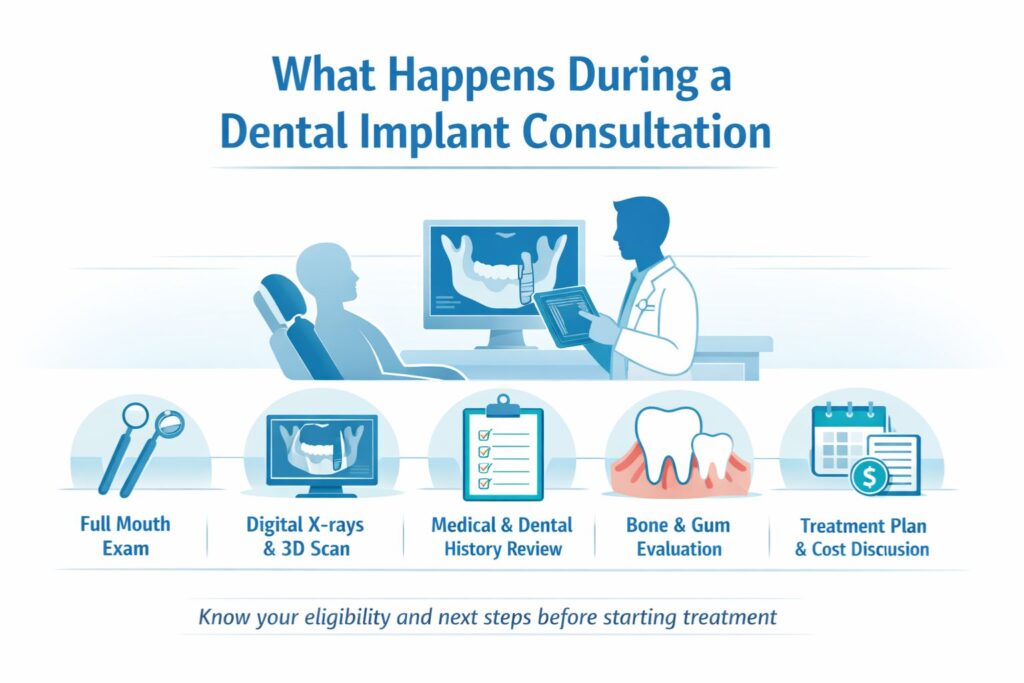 What Happens During a Dental Implant Consultation

Full Mouth Exam

Digital X-rays & 3D Scan

Medical & Dental History Review

Bone & Gum Evaluation

Treatment Plan & Cost Discusion

Know your eligibility and next steps before starting treatment